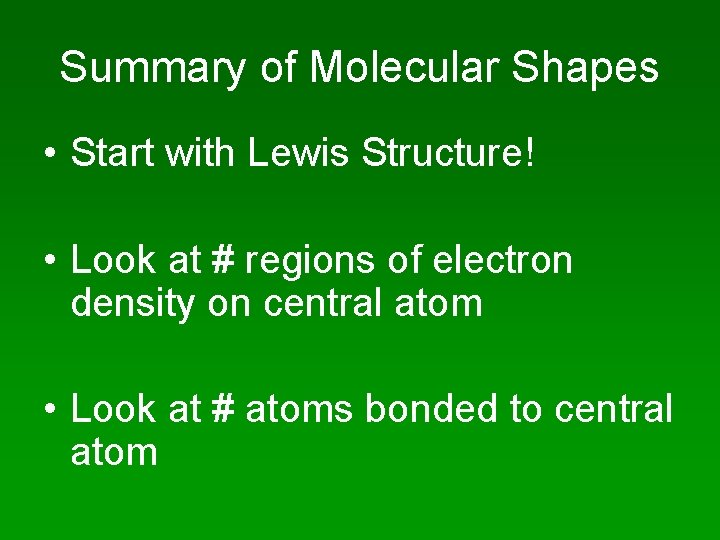 Summary of Molecular Shapes

• Start with Lewis Structure!

• Look at # regions of electron density on central atom

• Look at # atoms bonded to central atom